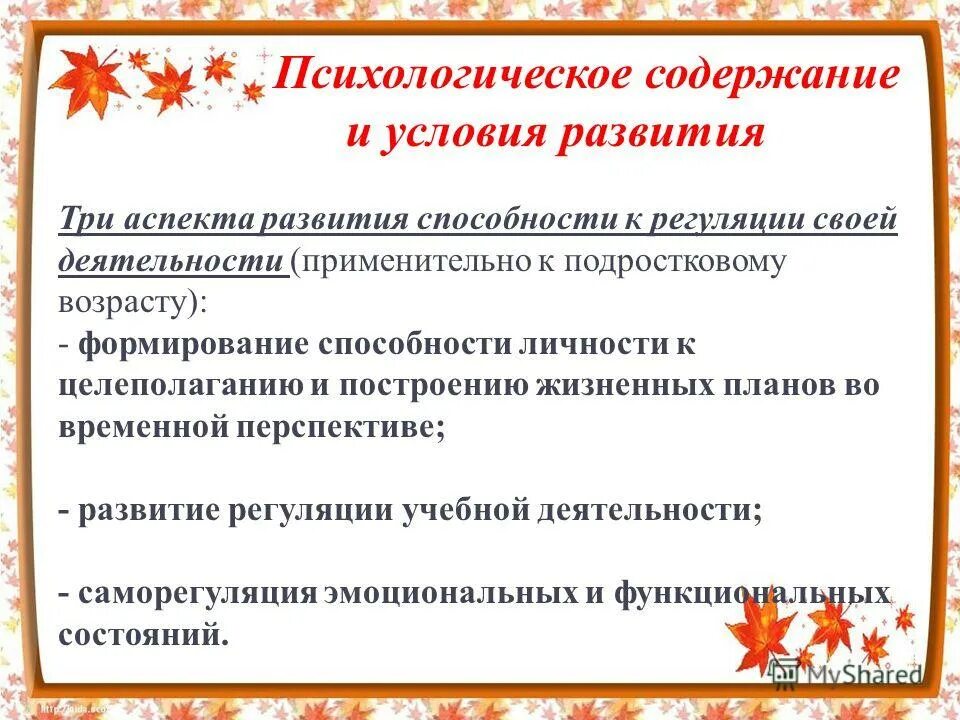 Психологическое содержание и условия развития

Три аспекта развития способности к регуляции своей деятельности (применительно к подростковому возрасту):
- формирование способности личности к целеполаганию и построению жизненных планов во временной перспективе;

- развитие регуляции учебной деятельности;

- саморегуляция эмоциональных и функциональных состояний.

MyShared